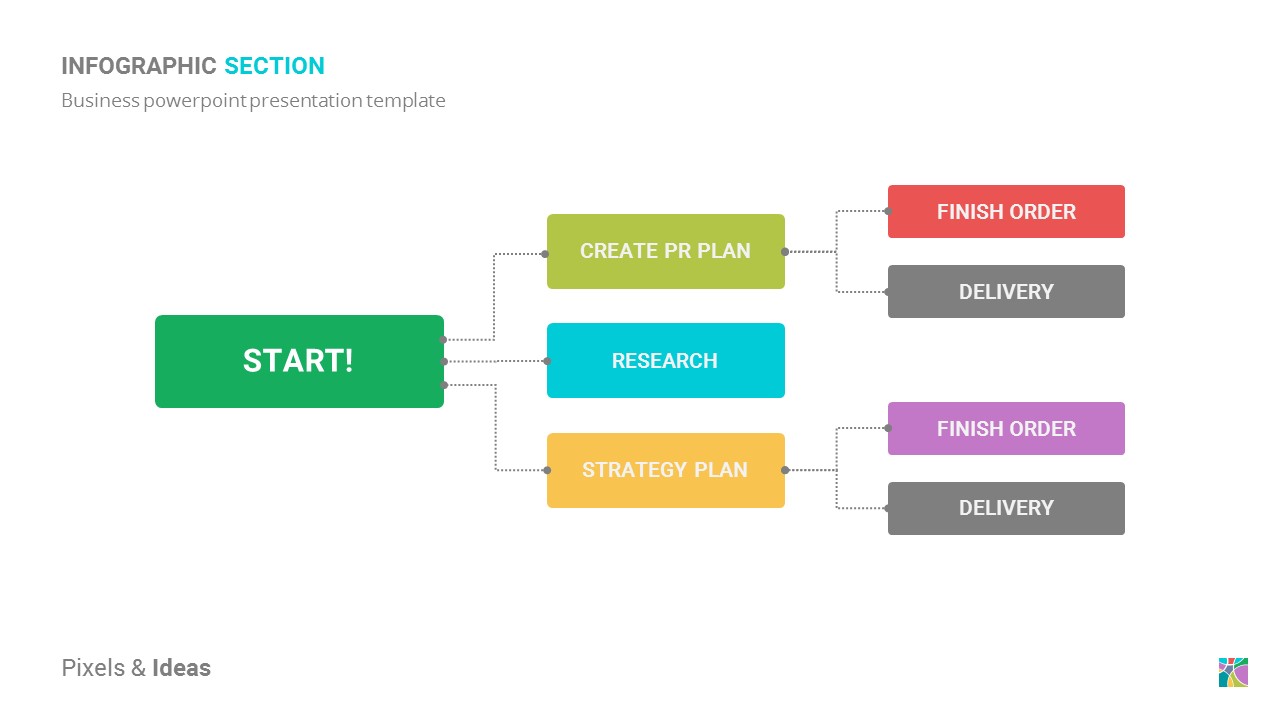 INFOGRAPHIC SECTION
Business powerpoint presentation template

START!

CREATE PR PLAN

RESEARCH

STRATEGY PLAN

FINISH ORDER

DELIVERY

FINISH ORDER

DELIVERY

Pixels & Ideas